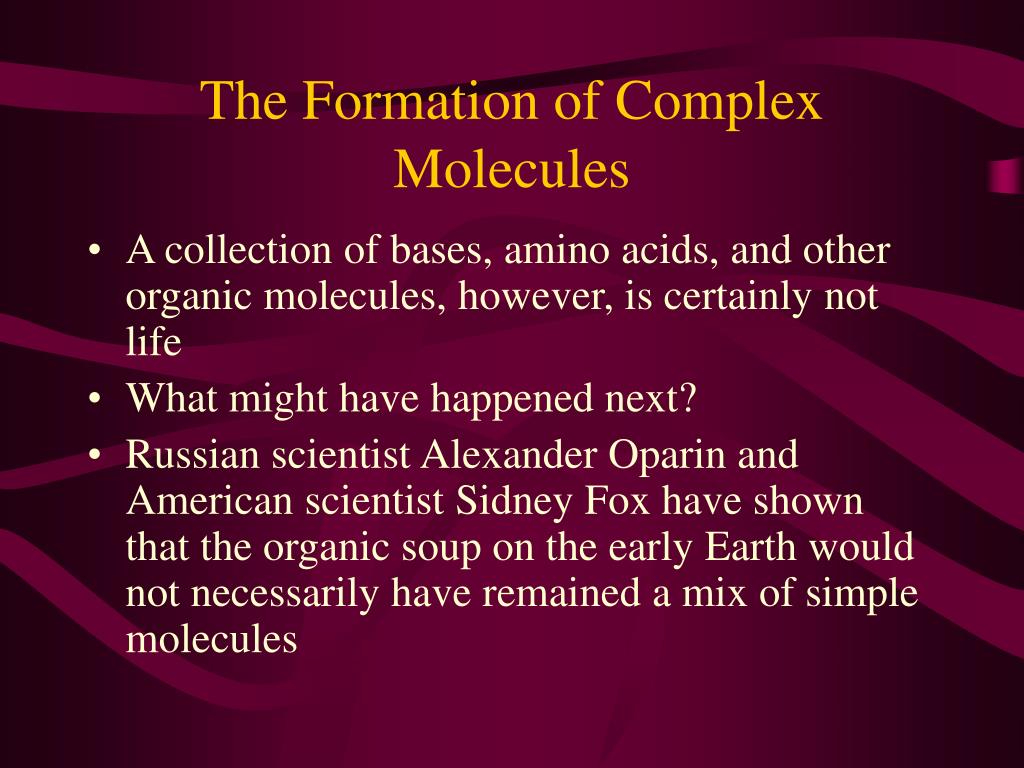 The Formation of Complex Molecules

• A collection of bases, amino acids, and other organic molecules, however, is certainly not life
• What might have happened next?
• Russian scientist Alexander Oparin and American scientist Sidney Fox have shown that the organic soup on the early Earth would not necessarily have remained a mix of simple molecules